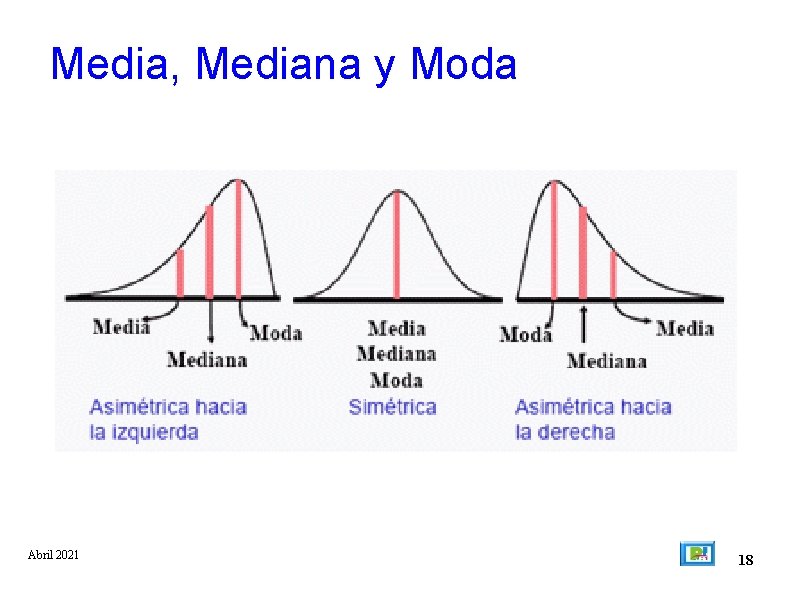 Media, Mediana y Moda

Media
Mediana
Moda

Asimétrica hacia la izquierda

Media
Mediana
Moda

Simétrica

Moda
Mediana
Media

Asimétrica hacia la derecha

Abril 2021

18